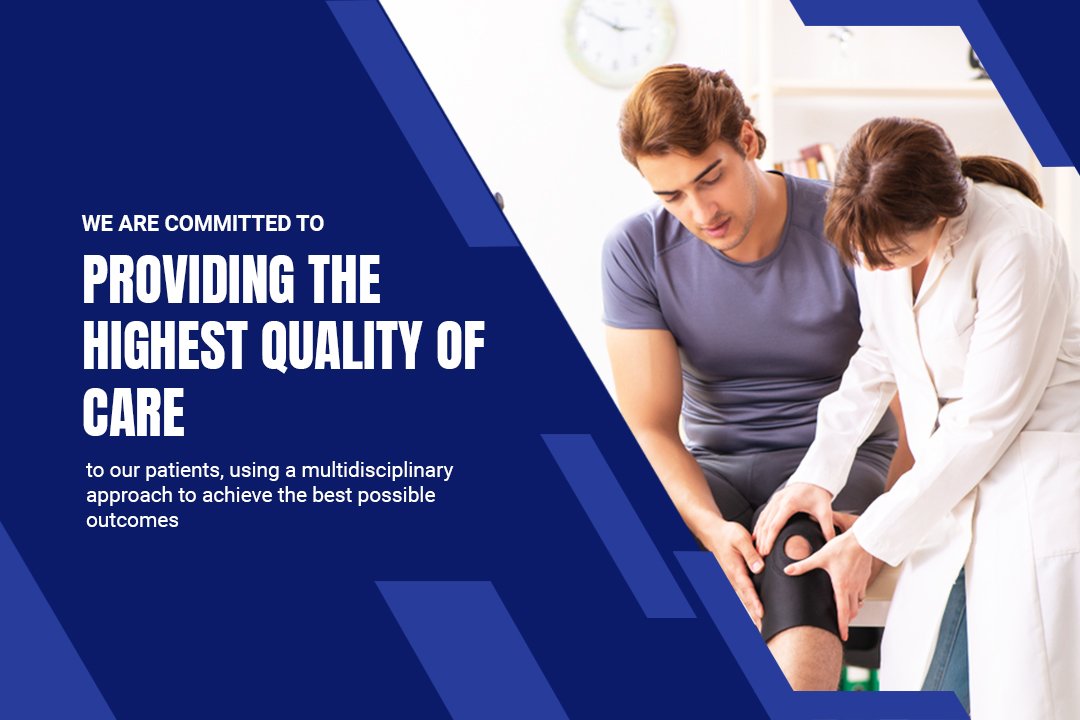 WE ARE COMMITTED TO

PROVIDING THE HIGHEST QUALITY OF CARE

to our patients, using a multidisciplinary approach to achieve the best possible outcomes